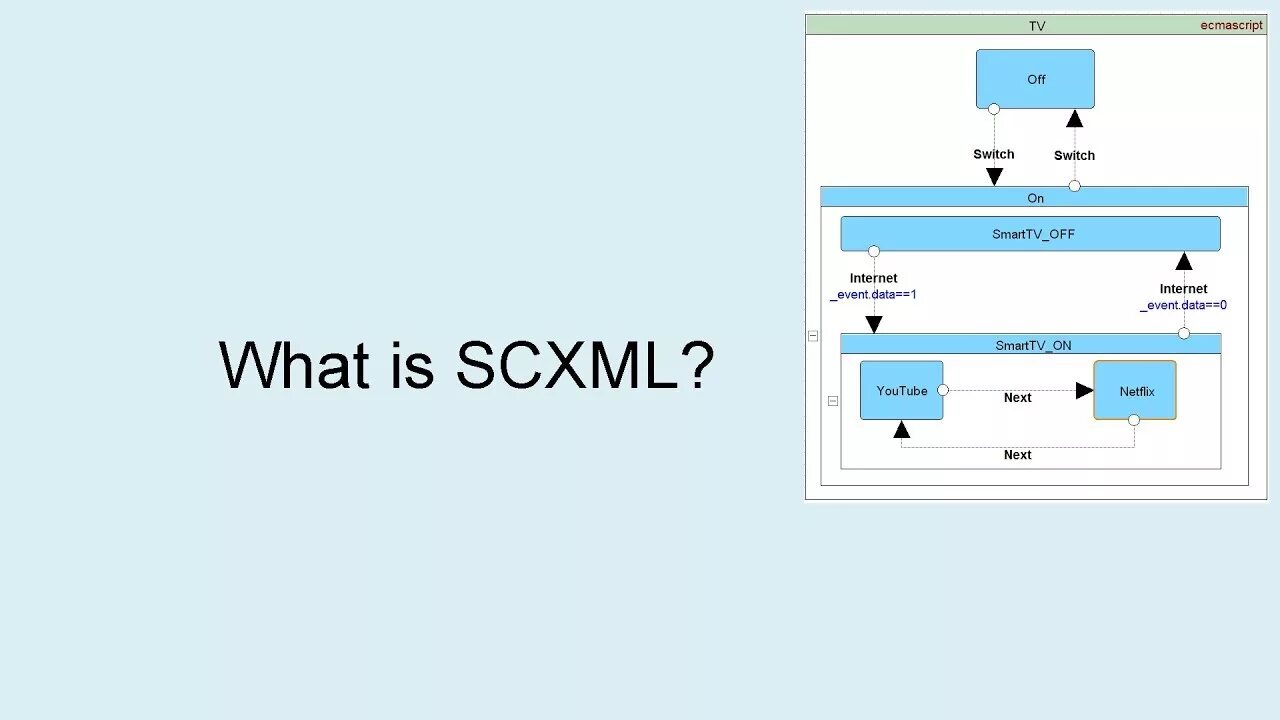 What is SCXML?

TV
ecmascript

Off

Switch

Switch

On

SmartTV_OFF

Internet
_event.data==1

Internet
_event.data==0

SmartTV_ON

YouTube

Next

Netflix

Next